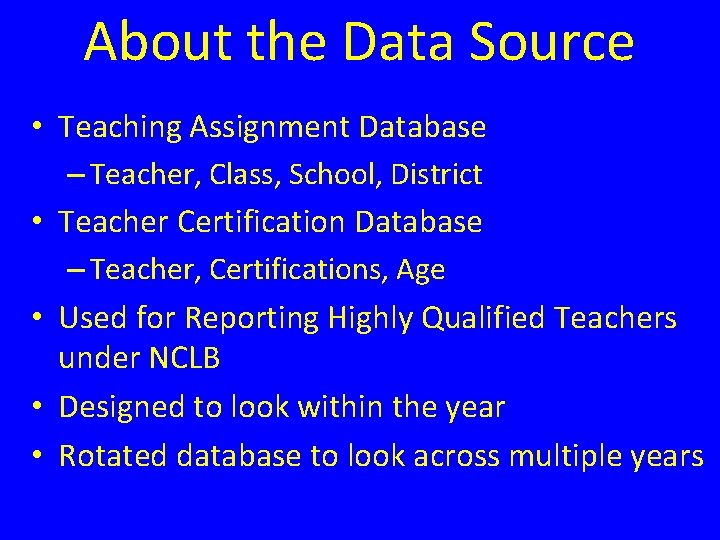 About the Data Source

• Teaching Assignment Database
– Teacher, Class, School, District
• Teacher Certification Database
– Teacher, Certifications, Age
• Used for Reporting Highly Qualified Teachers under NCLB
• Designed to look within the year
• Rotated database to look across multiple years